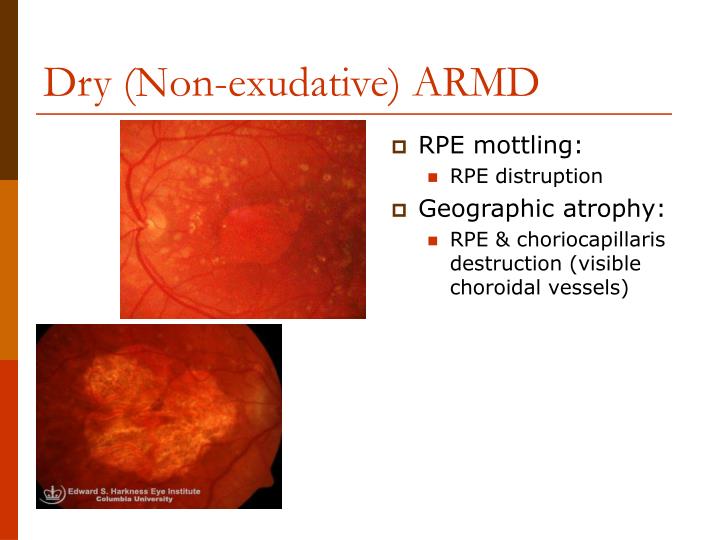 Dry (Non-exudative) ARMD

RPE mottling:

RPE distruption

Geographic atrophy:

RPE & choriocapillaris destruction (visible choroidal vessels)

Edward S. Harkness Eye Institute
Columbia University